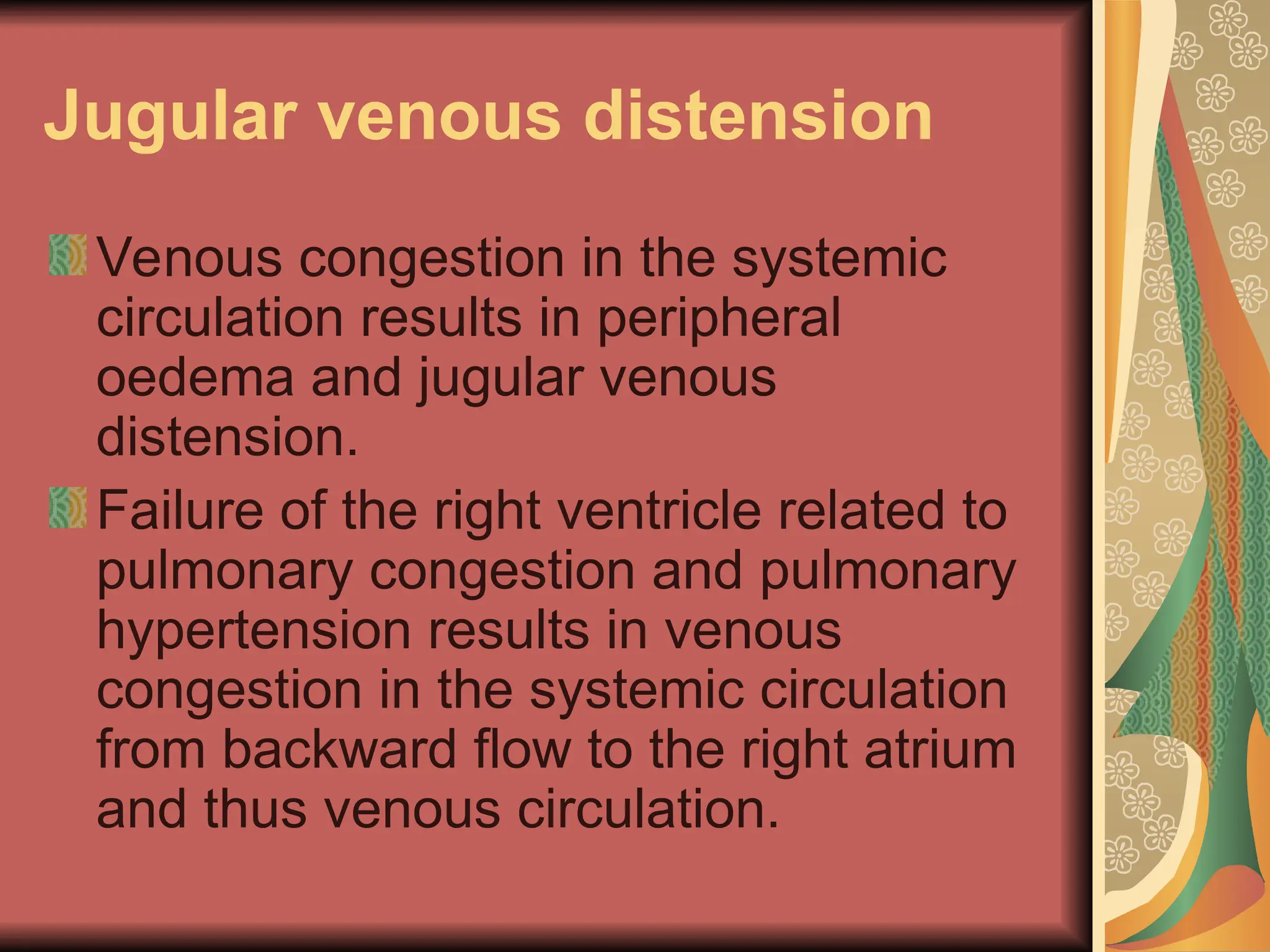 Jugular venous distension

Venous congestion in the systemic circulation results in peripheral oedema and jugular venous distension.

Failure of the right ventricle related to pulmonary congestion and pulmonary hypertension results in venous congestion in the systemic circulation from backward flow to the right atrium and thus venous circulation.